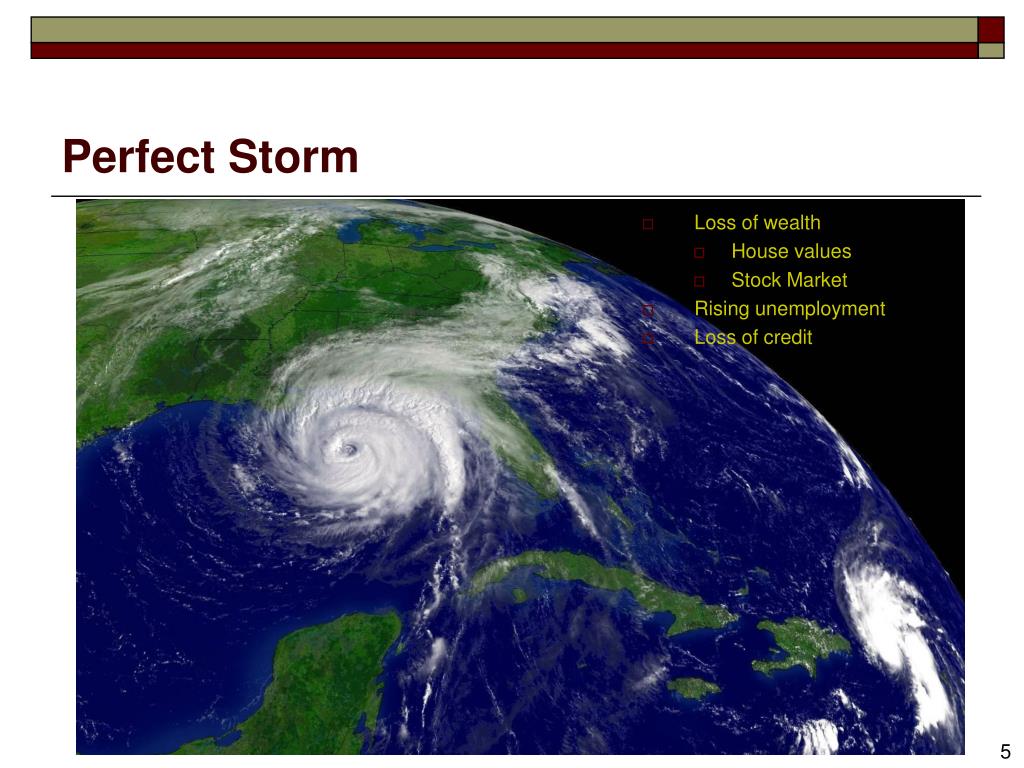 Perfect Storm

Loss of wealth
House values
Stock Market
Rising unemployment
Loss of credit

5